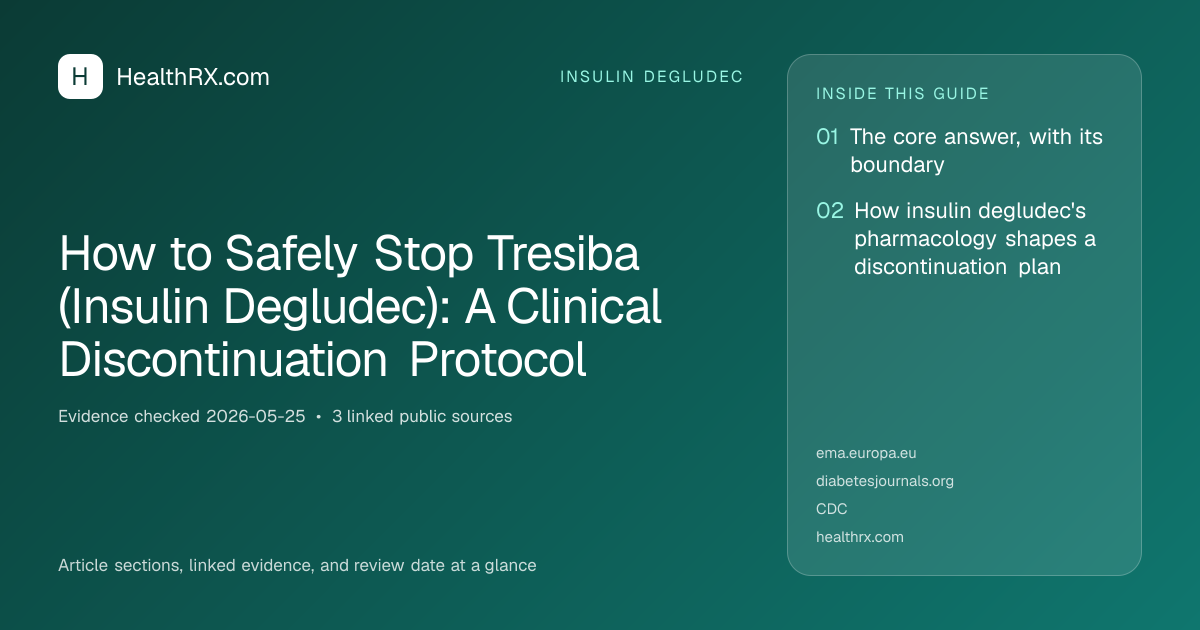 H HealthRX.com

INSULIN DEGLUDEC

How to Safely Stop Tresiba (Insulin Degludec): A Clinical Discontinuation Protocol

Evidence checked 2026-05-25 • 3 linked public sources

Article sections, linked evidence, and review date at a glance

INSIDE THIS GUIDE

01 The core answer, with its boundary

02 How insulin degludec's pharmacology shapes a discontinuation plan

ema.europa.eu
diabetesjournals.org
CDC
healthrx.com